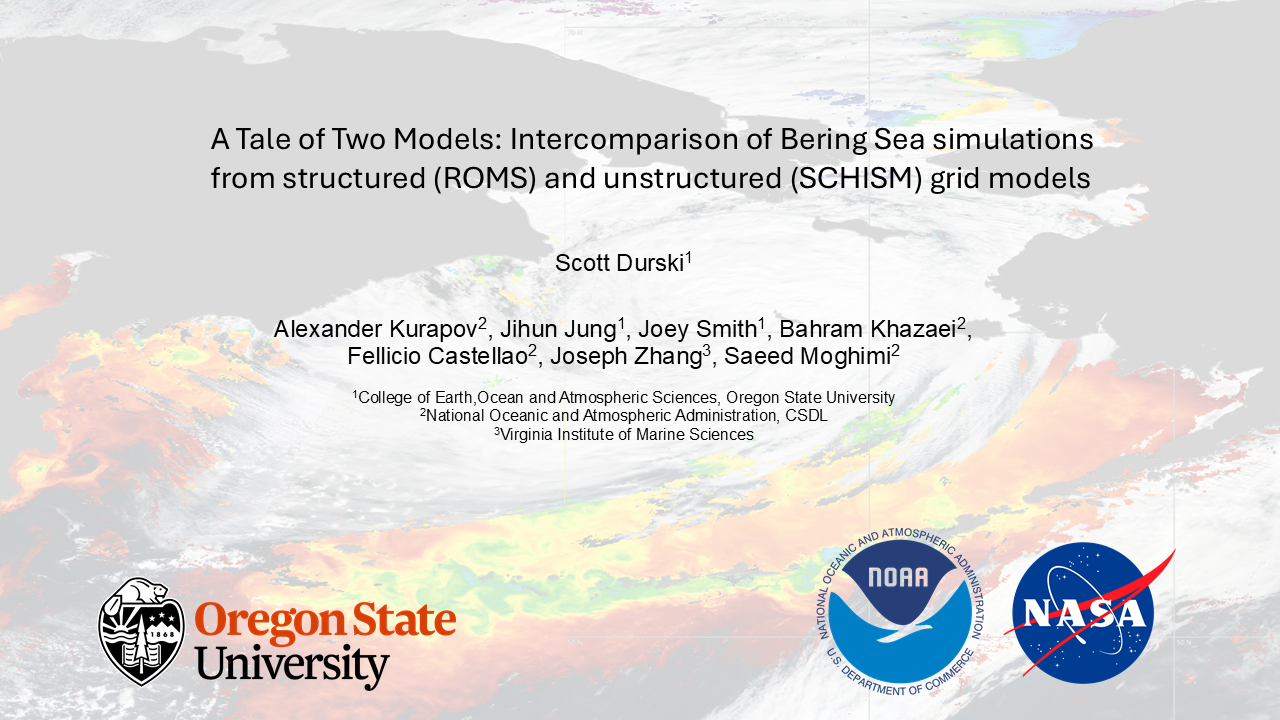 A Tale of Two Models: Intercomparison of Bering Sea simulations from structured (ROMS) and unstructured (SCHISM) grid models

Scott Durski$^1$

Alexander Kurapov$^2$, Jihun Jung$^1$, Joey Smith$^1$, Bahram Khazaei$^2$, Fellicio Castellao$^2$, Joseph Zhang$^3$, Saeed Moghimi$^2$

$^1$College of Earth,Ocean and Atmospheric Sciences, Oregon State University
$^2$National Oceanic and Atmospheric Administration, CSDL
$^3$Virginia Institute of Marine Sciences

1868
Oregon State University

NATIONAL OCEANIC AND ATMOSPHERIC ADMINISTRATION
NOAA
U.S. DEPARTMENT OF COMMERCE

NASA